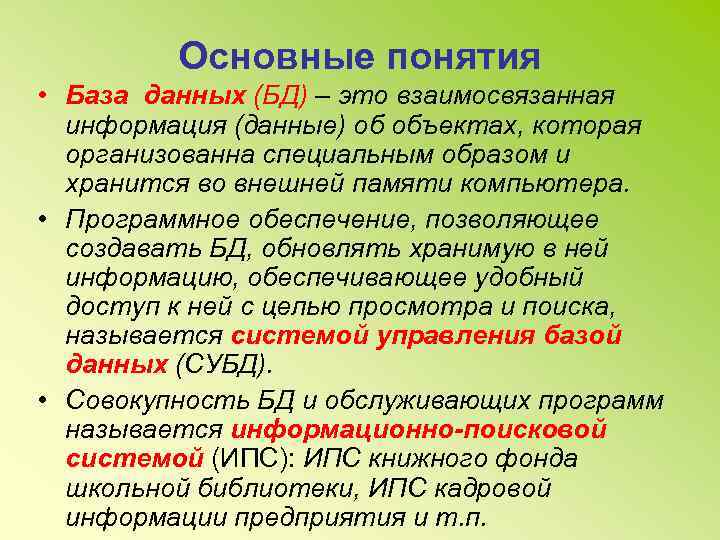 Основные понятия

• База данных (БД) – это взаимосвязанная информация (данные) об объектах, которая организованна специальным образом и хранится во внешней памяти компьютера.

• Программное обеспечение, позволяющее создавать БД, обновлять хранимую в ней информацию, обеспечивающее удобный доступ к ней с целью просмотра и поиска, называется системой управления базой данных (СУБД).

• Совокупность БД и обслуживающих программ называется информационно-поисковой системой (ИПС): ИПС книжного фонда школьной библиотеки, ИПС кадровой информации предприятия и т.п.